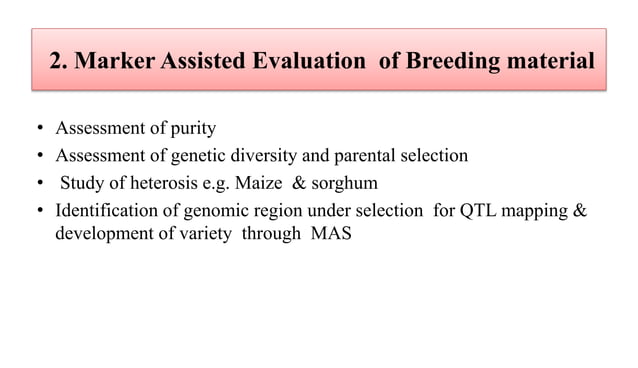 2. Marker Assisted Evaluation of Breeding material

• Assessment of purity
• Assessment of genetic diversity and parental selection
• Study of heterosis e.g. Maize & sorghum
• Identification of genomic region under selection for QTL mapping & development of variety through MAS